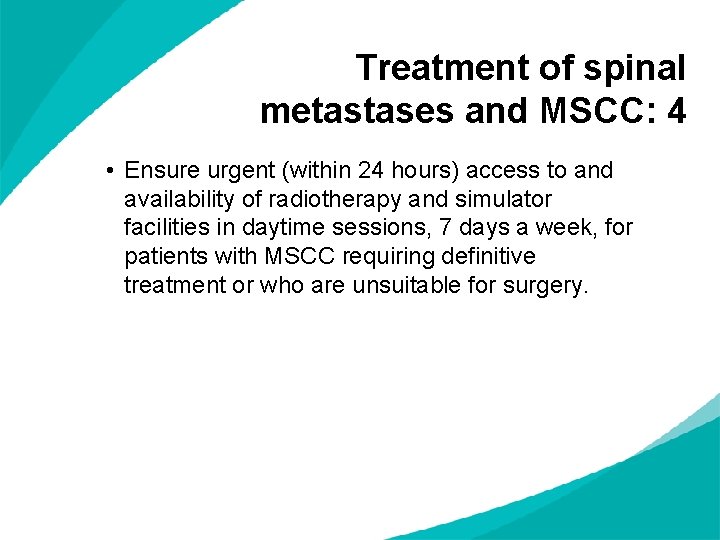 Treatment of spinal metastases and MSCC: 4

• Ensure urgent (within 24 hours) access to and availability of radiotherapy and simulator facilities in daytime sessions, 7 days a week, for patients with MSCC requiring definitive treatment or who are unsuitable for surgery.